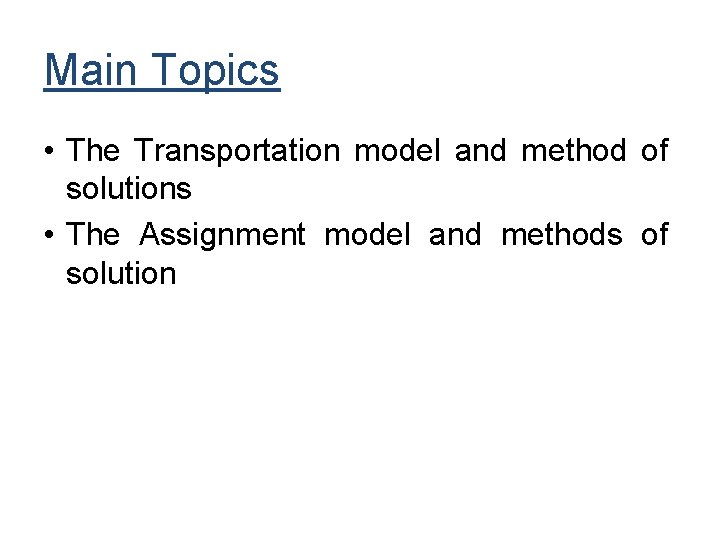 Main Topics

• The Transportation model and method of solutions
• The Assignment model and methods of solution